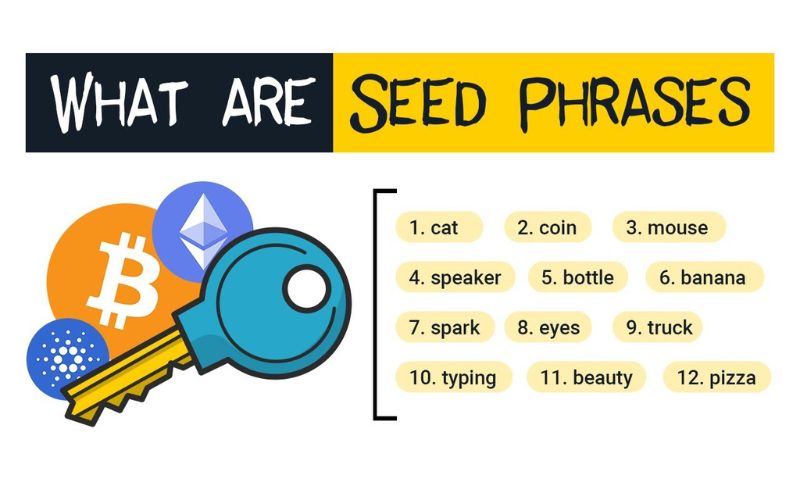 WHAT ARE SEED PHRASES

1. cat 2. coin 3. mouse

4. speaker 5. bottle 6. banana

7. spark 8. eyes 9. truck

10. typing 11. beauty 12. pizza